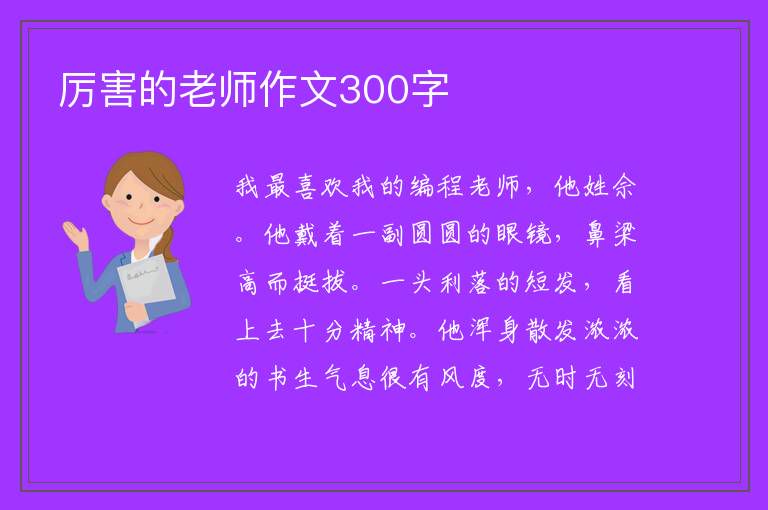 厉害的老师作文300字

我最喜欢我的编程老师，他姓佘。他戴着一副圆圆的眼镜，鼻梁高而挺拔。一头利落的短发，看上去十分精神。他浑身散发浓浓的书生气息很有风度，无时无刻